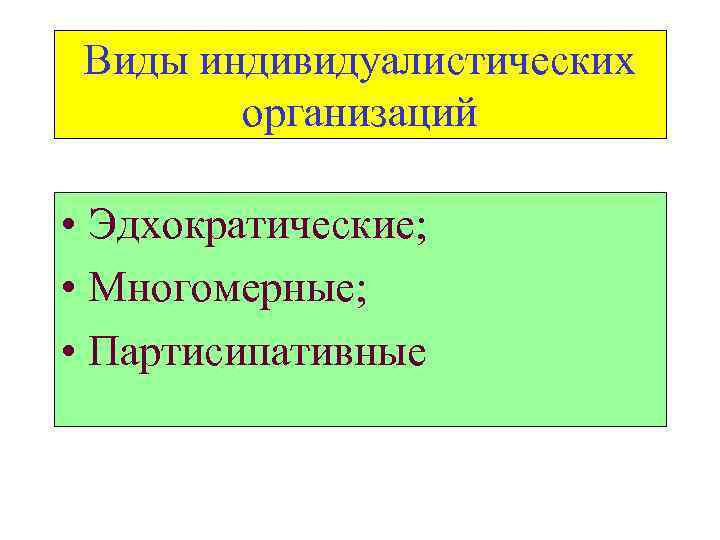 Виды индивидуалистических организаций

• Эдхократические;
• Многомерные;
• Партисипативные